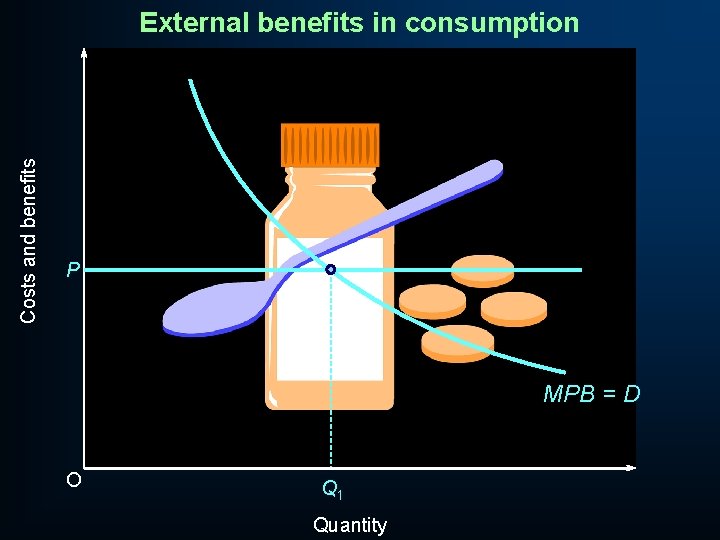 External benefits in consumption

Costs and benefits

P

MPB = D

O

$Q_1$

Quantity